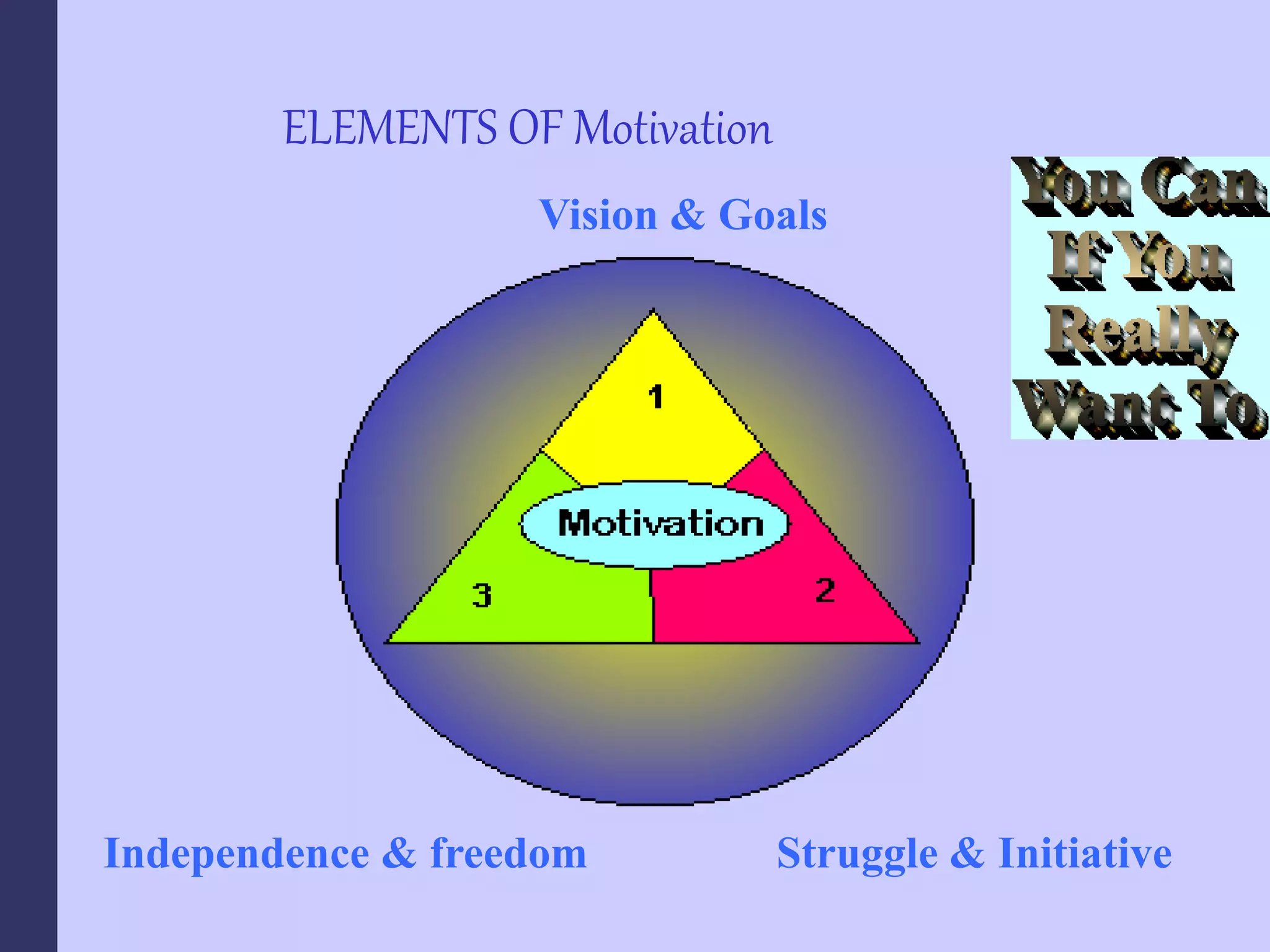 ELEMENTS OF Motivation

You Can If You Really Want To

Vision & Goals

1

Motivation

3

2

Independence & freedom

Struggle & Initiative